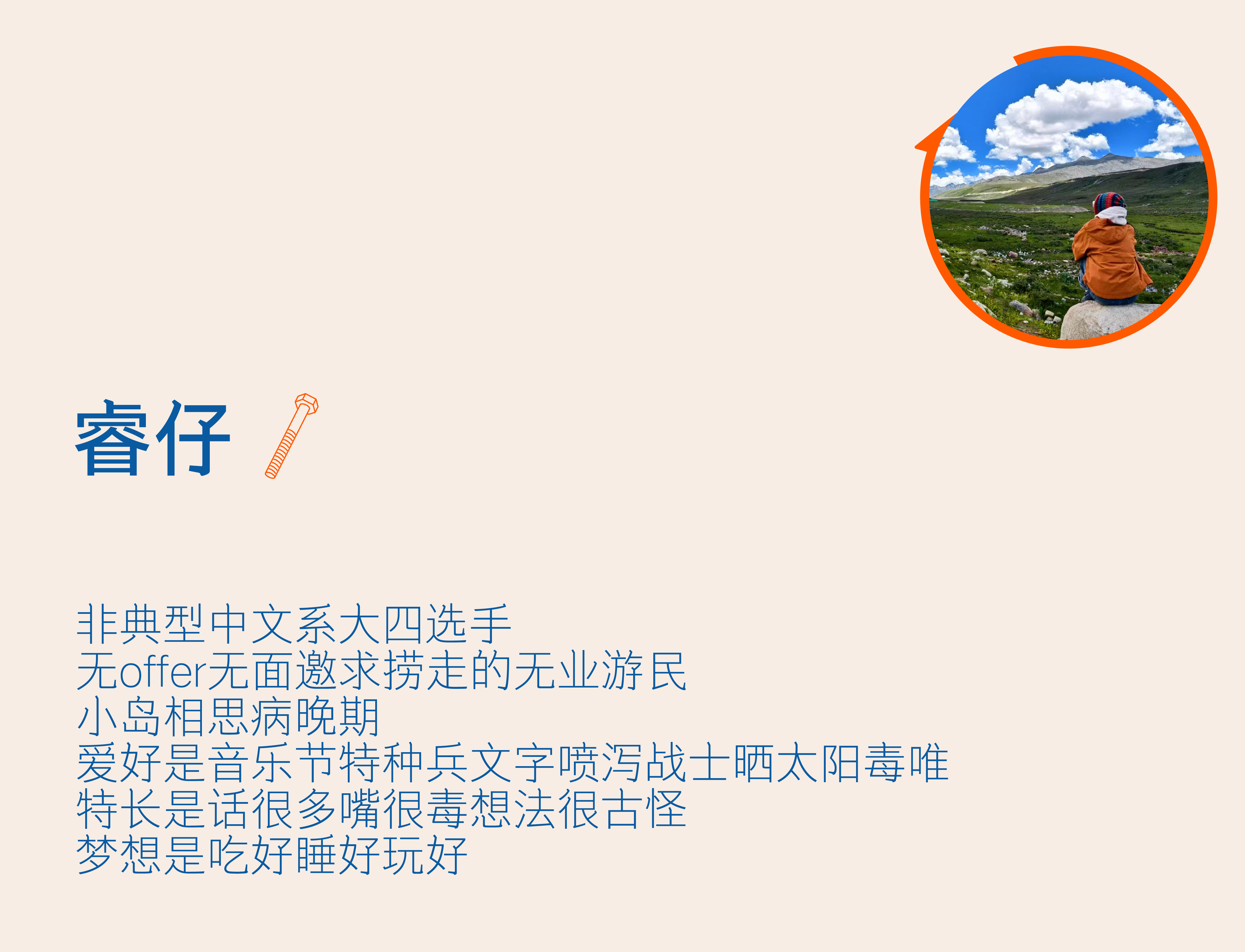 睿仔

非典型中文系大四选手
无offer无面邀求捞走的无业游民
小岛相思病晚期
爱好是音乐节特种兵文字喷泻战士晒太阳毒唯
特长是话很多嘴很毒想法很古怪
梦想是吃好睡好玩好